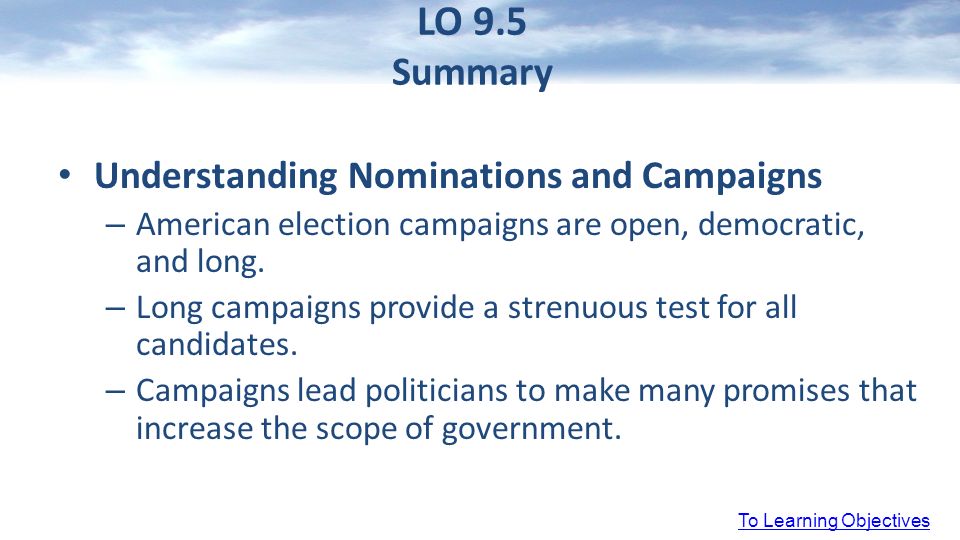 LO 9.5
Summary

• Understanding Nominations and Campaigns
– American election campaigns are open, democratic, and long.
– Long campaigns provide a strenuous test for all candidates.
– Campaigns lead politicians to make many promises that increase the scope of government.

To Learning Objectives